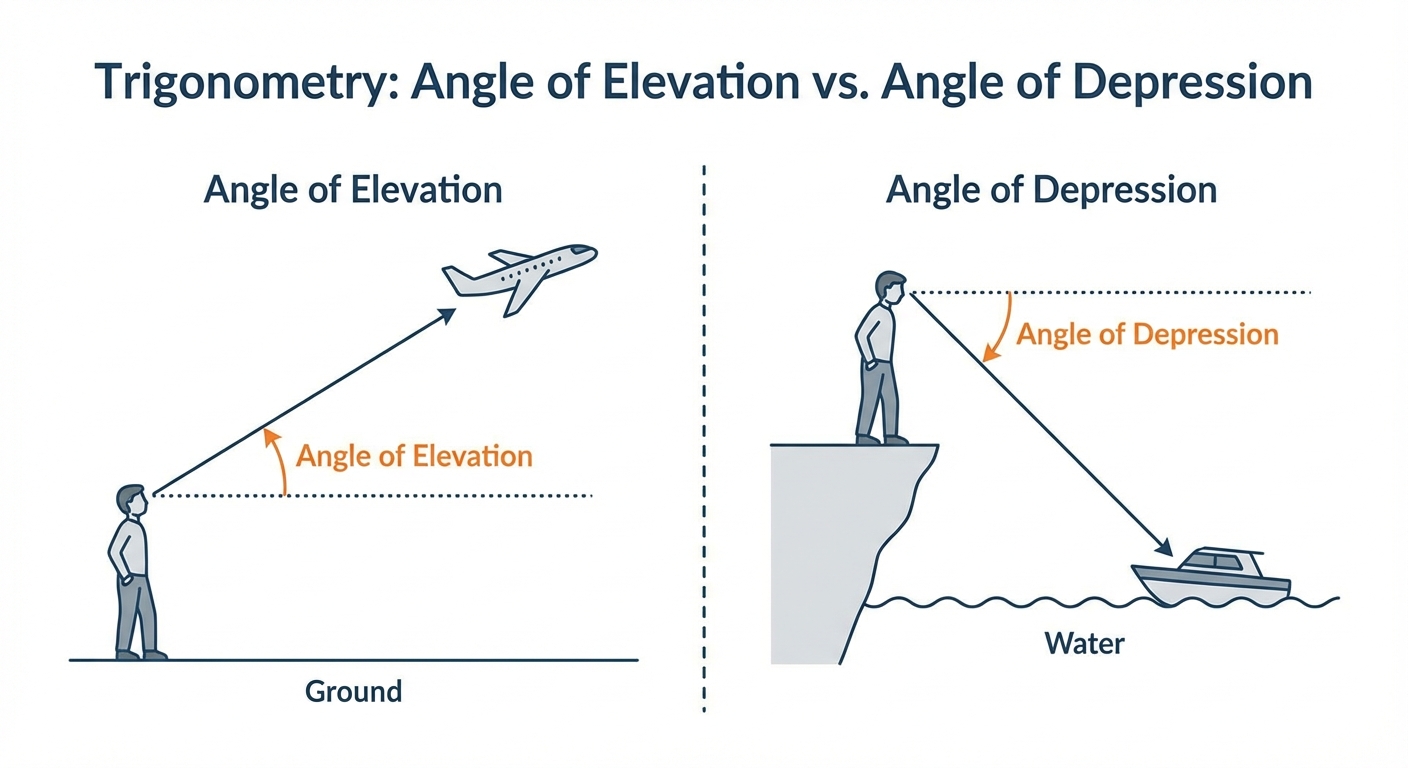 Trigonometry: Angle of Elevation vs. Angle of Depression

Angle of Elevation

Angle of Elevation

Ground

Angle of Depression

Angle of Depression

Water